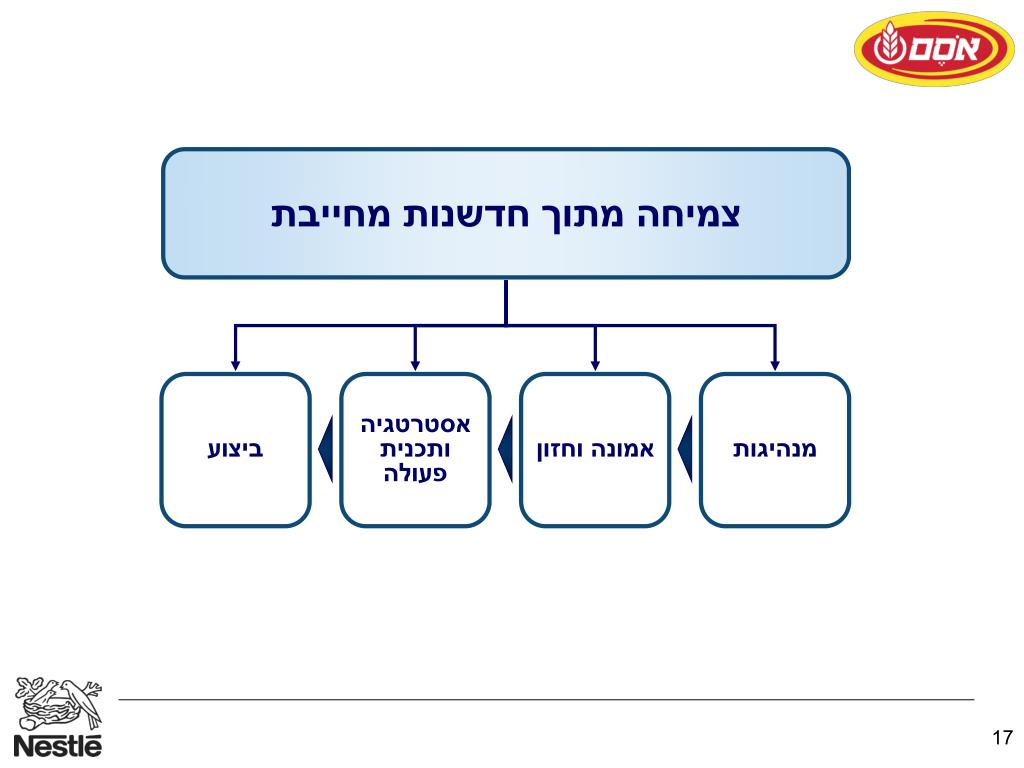 אסם

צמיחה מתוך חדשנות מחייבת

מנהיגות

אמונה וחזון

אסטרטגיה ותכנית פעולה

ביצוע

Nestlé

17